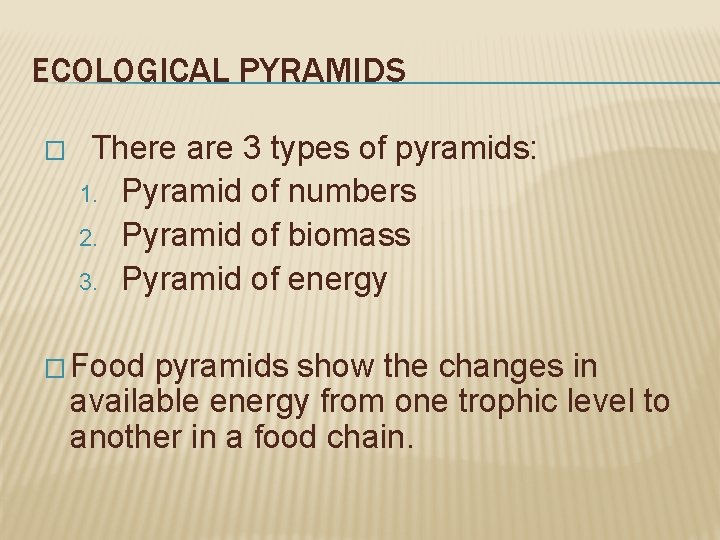 ECOLOGICAL PYRAMIDS

□ There are 3 types of pyramids:
1. Pyramid of numbers
2. Pyramid of biomass
3. Pyramid of energy

□ Food pyramids show the changes in available energy from one trophic level to another in a food chain.